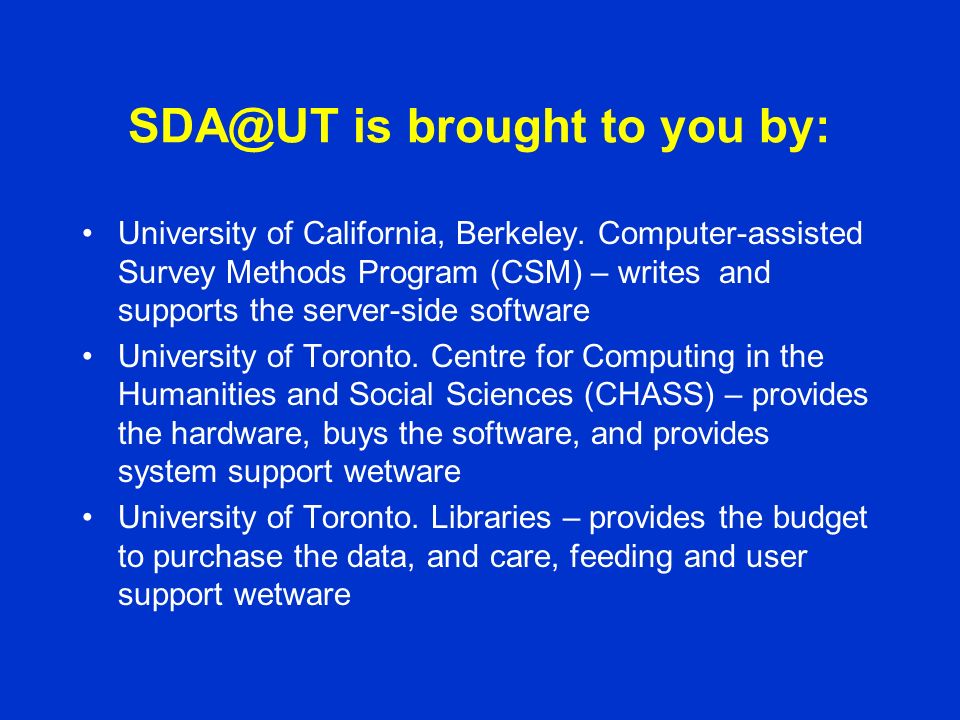 SDA@UT is brought to you by:

• University of California, Berkeley. Computer-assisted Survey Methods Program (CSM) – writes and supports the server-side software
• University of Toronto. Centre for Computing in the Humanities and Social Sciences (CHASS) – provides the hardware, buys the software, and provides system support wetware
• University of Toronto. Libraries – provides the budget to purchase the data, and care, feeding and user support wetware